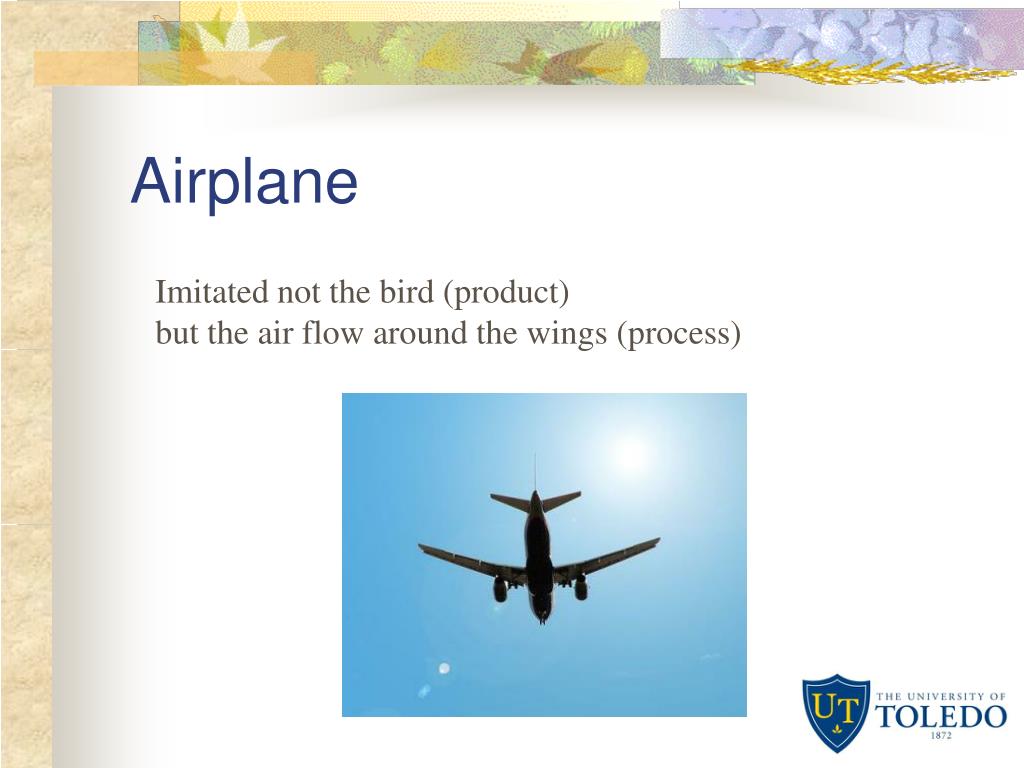 Airplane

Imitated not the bird (product)
but the air flow around the wings (process)

UT
THE UNIVERSITY OF
TOLEDO
1872